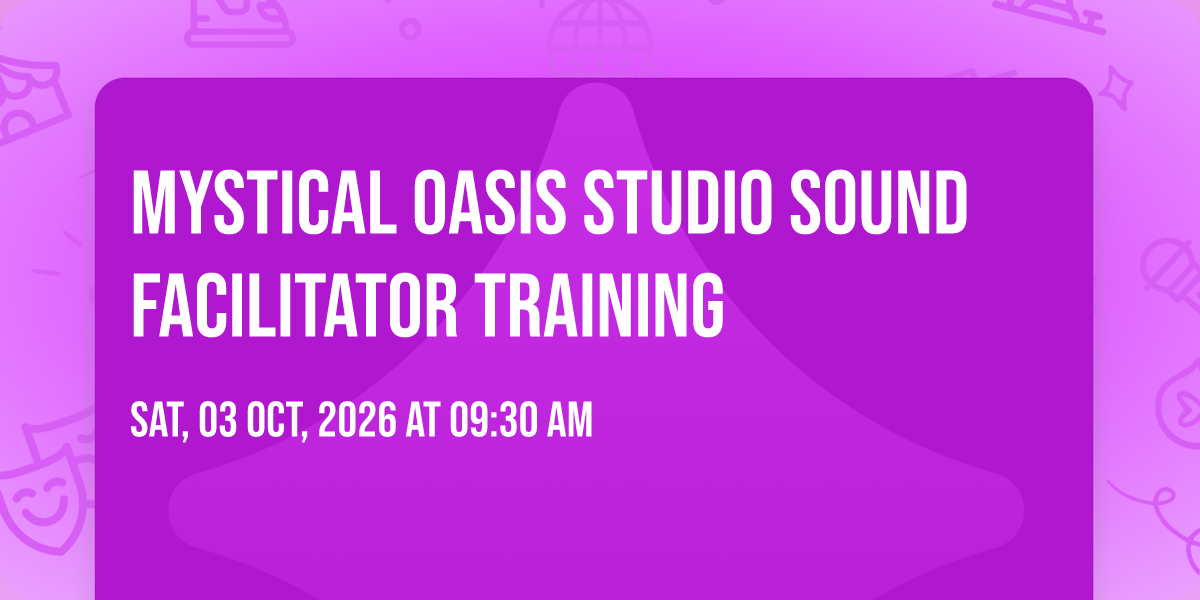 MYSTICAL OASIS STUDIO SOUND FACILITATOR TRAINING

SAT, 03 OCT, 2026 AT 09:30 AM